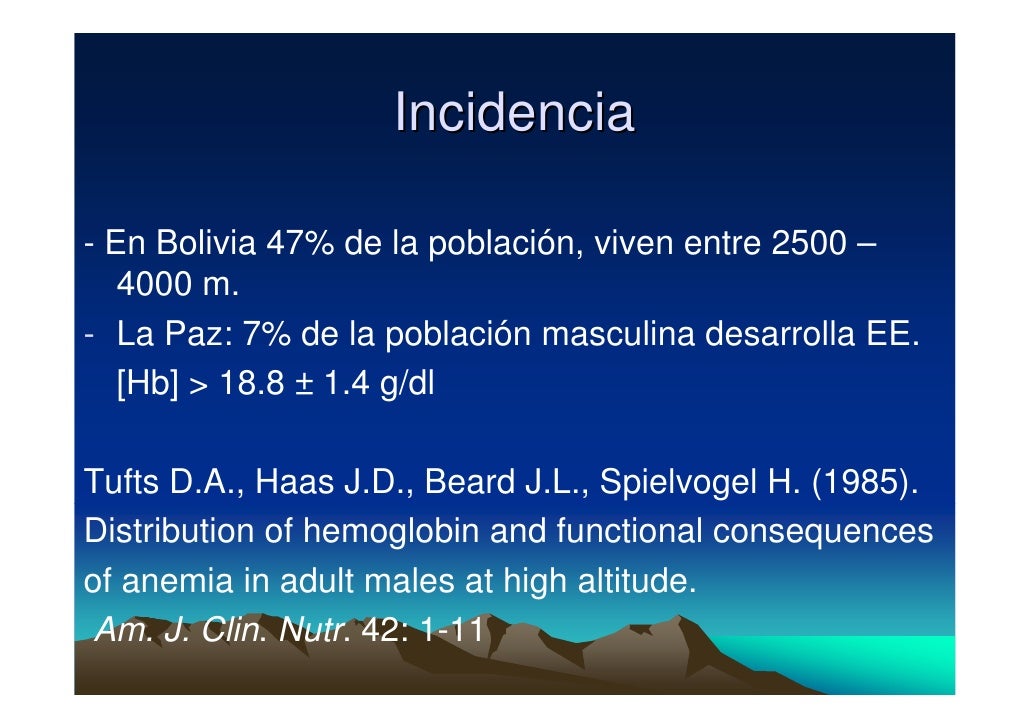 Incidencia

- En Bolivia 47% de la población, viven entre 2500 – 4000 m.
- La Paz: 7% de la población masculina desarrolla EE. [Hb] > 18.8 ± 1.4 g/dl

Tufts D.A., Haas J.D., Beard J.L., Spielvogel H. (1985). Distribution of hemoglobin and functional consequences of anemia in adult males at high altitude. Am. J. Clin. Nutr. 42: 1-11